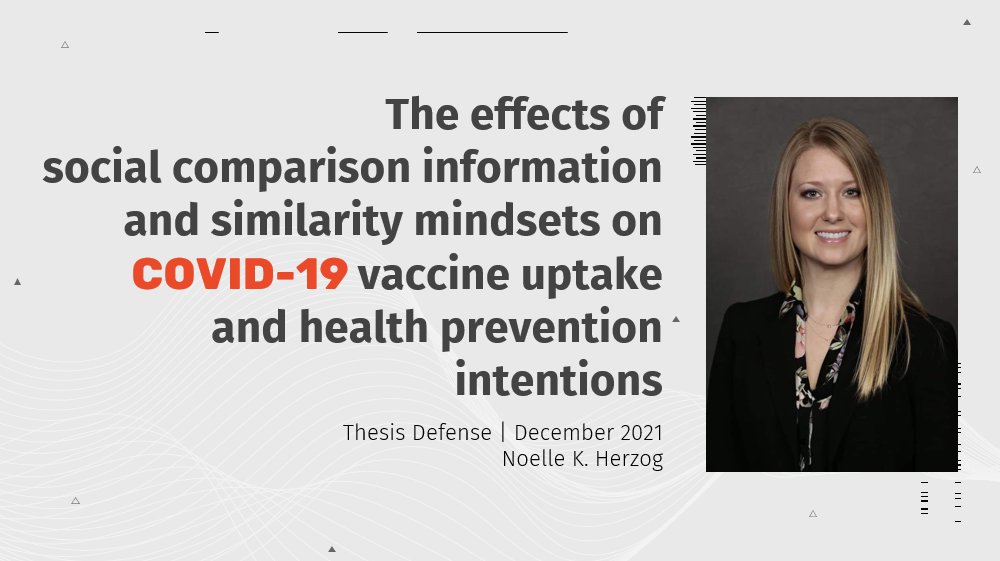 The effects of social comparison information and similarity mindsets on COVID-19 vaccine uptake and health prevention intentions

Thesis Defense | December 2021
Noelle K. Herzog